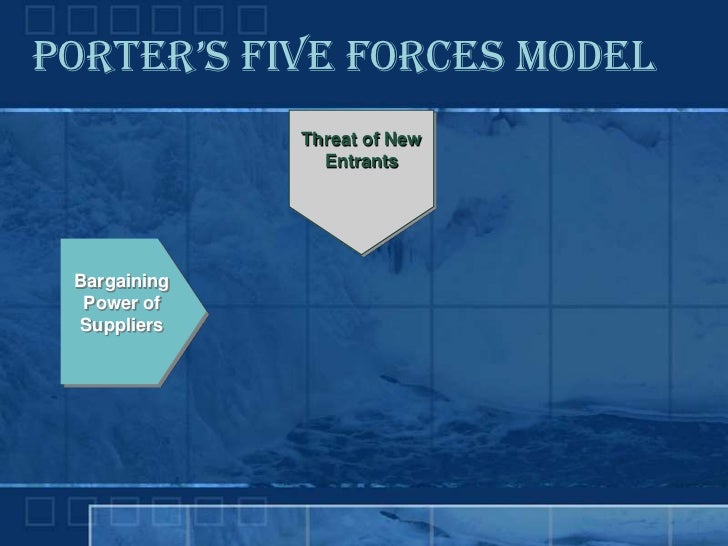 PORTER'S FIVE FORCES MODEL

Threat of New Entrants

Bargaining Power of Suppliers